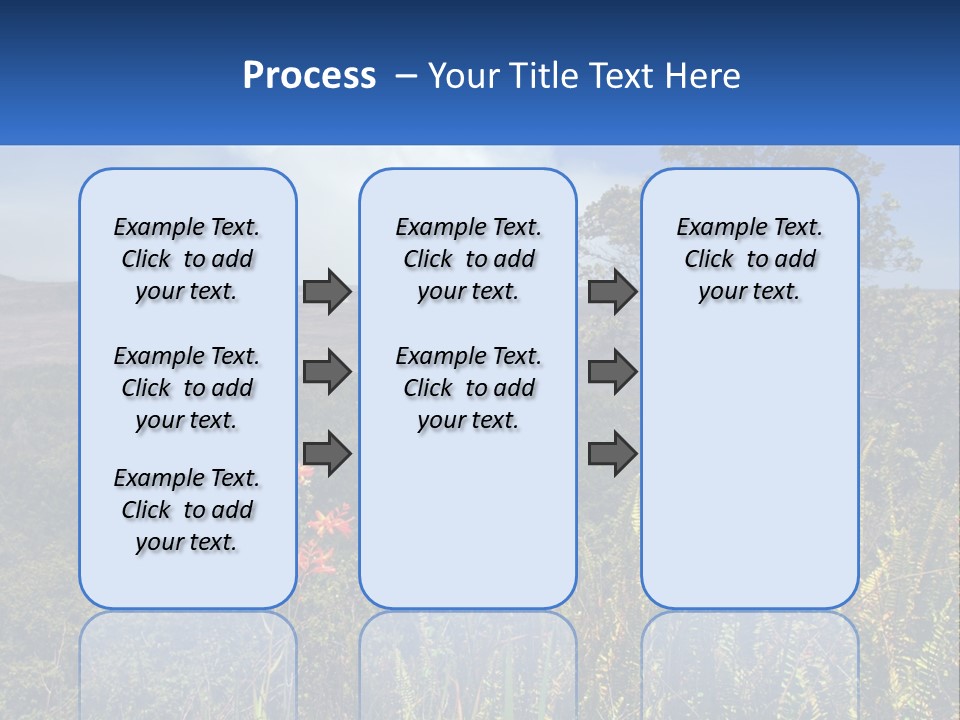 Process – Your Title Text Here

Example Text. Click to add your text.

Example Text. Click to add your text.

Example Text. Click to add your text.

Example Text. Click to add your text.

Example Text. Click to add your text.

Example Text. Click to add your text.